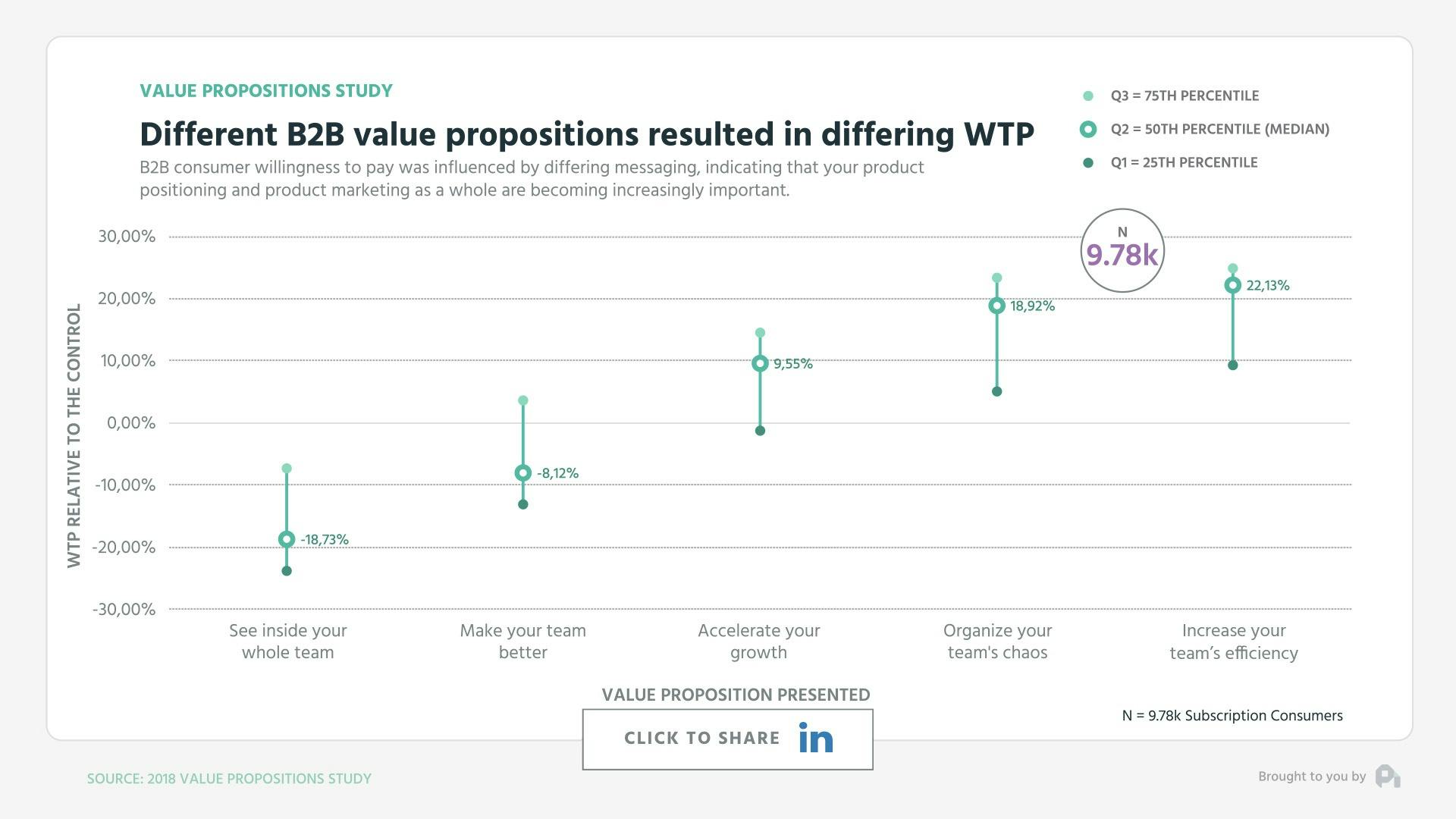 VALUE PROPOSITIONS STUDY

Different B2B value propositions resulted in differing WTP

B2B consumer willingness to pay was influenced by differing messaging, indicating that your product positioning and product marketing as a whole are becoming increasingly important.

Q3 = 75TH PERCENTILE
Q2 = 50TH PERCENTILE (MEDIAN)
Q1 = 25TH PERCENTILE

N
9.78k

WTP RELATIVE TO THE CONTROL

30,00%
20,00%
10,00%
0,00%
-10,00%
-20,00%
-30,00%

-18,73%
-8,12%
9,55%
18,92%
22,13%

See inside your whole team
Make your team better
Accelerate your growth
Organize your team's chaos
Increase your team's efficiency

VALUE PROPOSITION PRESENTED

N = 9.78k Subscription Consumers

CLICK TO SHARE in

SOURCE: 2018 VALUE PROPOSITIONS STUDY

Brought to you by